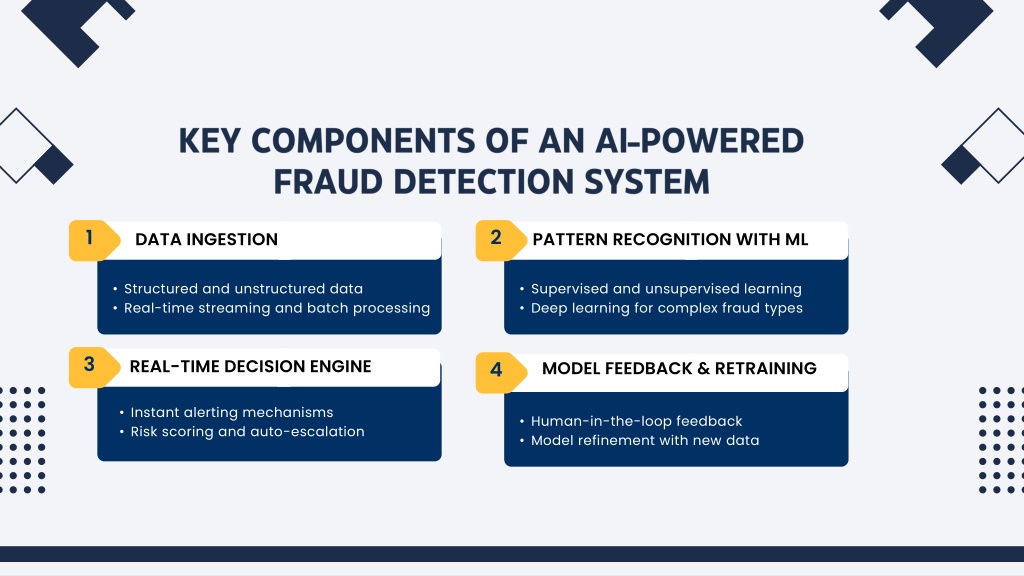 KEY COMPONENTS OF AN AI-POWERED FRAUD DETECTION SYSTEM

1 DATA INGESTION
• Structured and unstructured data
• Real-time streaming and batch processing

2 PATTERN RECOGNITION WITH ML
• Supervised and unsupervised learning
• Deep learning for complex fraud types

3 REAL-TIME DECISION ENGINE
• Instant alerting mechanisms
• Risk scoring and auto-escalation

4 MODEL FEEDBACK & RETRAINING
• Human-in-the-loop feedback
• Model refinement with new data